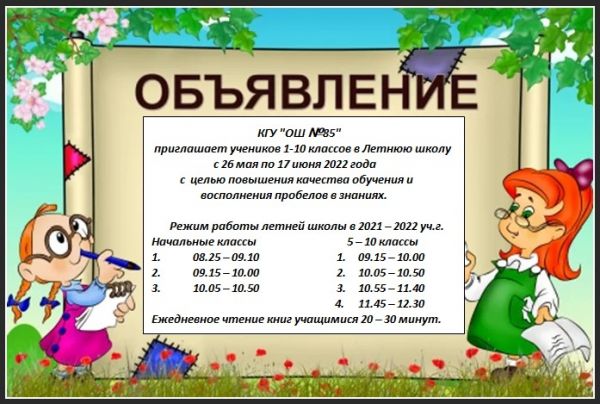 ОБЪЯВЛЕНИЕ

КГУ "ОШ №85"
приглашает учеников 1-10 классов в Летнюю школу
с 26 мая по 17 июня 2022 года
с целью повышения качества обучения и
восполнения пробелов в знаниях.

Режим работы летней школы в 2021 – 2022 уч.г.

Начальные классы
1. 08.25 – 09.10
2. 09.15 – 10.00
3. 10.05 – 10.50

5 – 10 классы
1. 09.15 – 10.00
2. 10.05 – 10.50
3. 10.55 – 11.40
4. 11.45 – 12.30

Ежедневное чтение книг учащимися 20 – 30 минут.